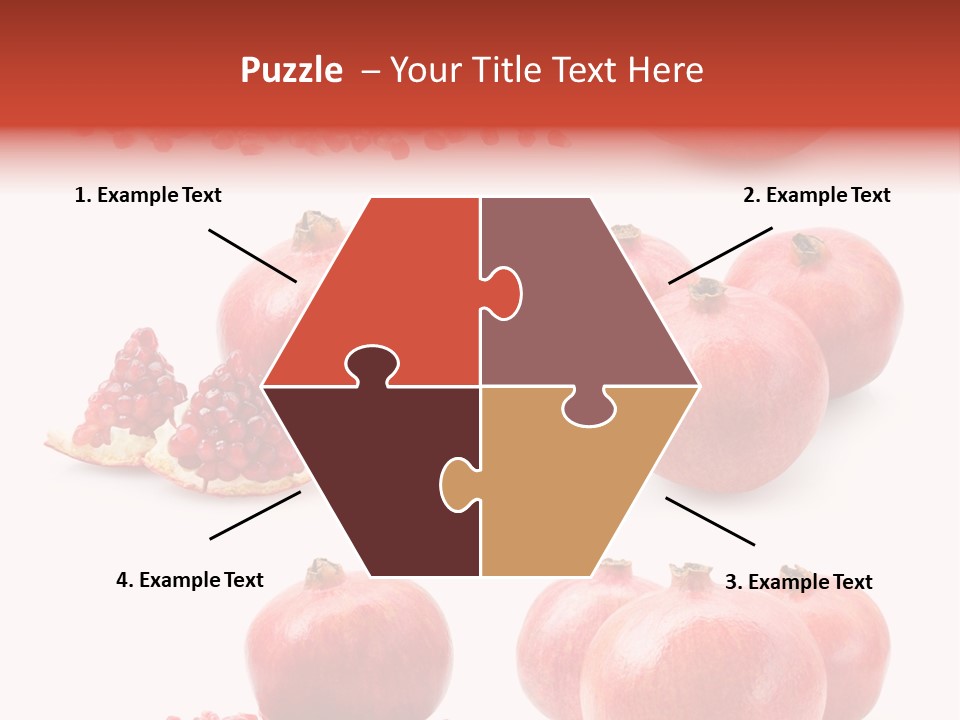 Puzzle – Your Title Text Here

1. Example Text

2. Example Text

4. Example Text

3. Example Text